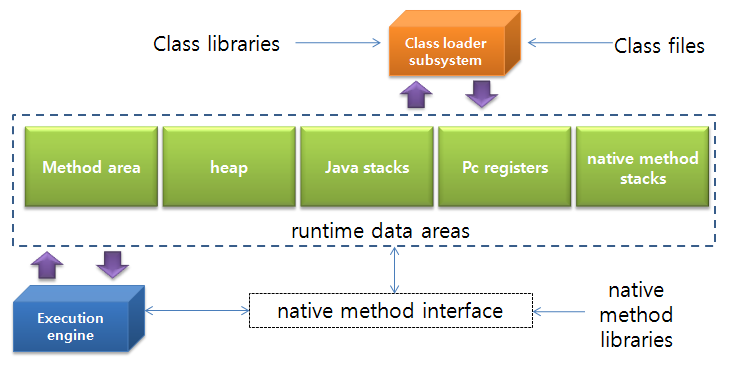 Class libraries

Class loader subsystem

Class files

Method area

heap

Java stacks

Pc registers

native method stacks

runtime data areas

Execution engine

native method interface

native method libraries